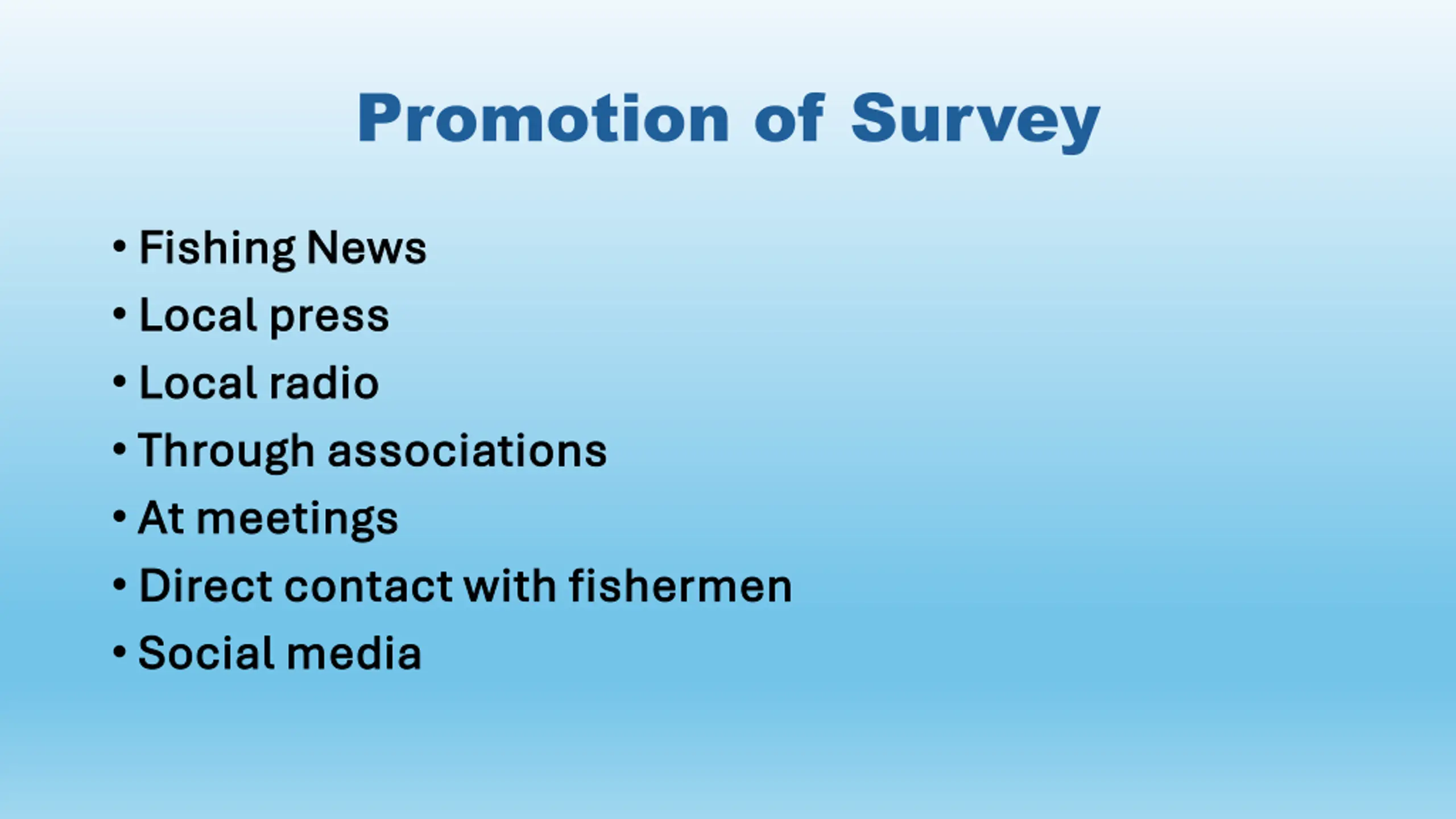 Promotion of Survey

• Fishing News
• Local press
• Local radio
• Through associations
• At meetings
• Direct contact with fishermen
• Social media